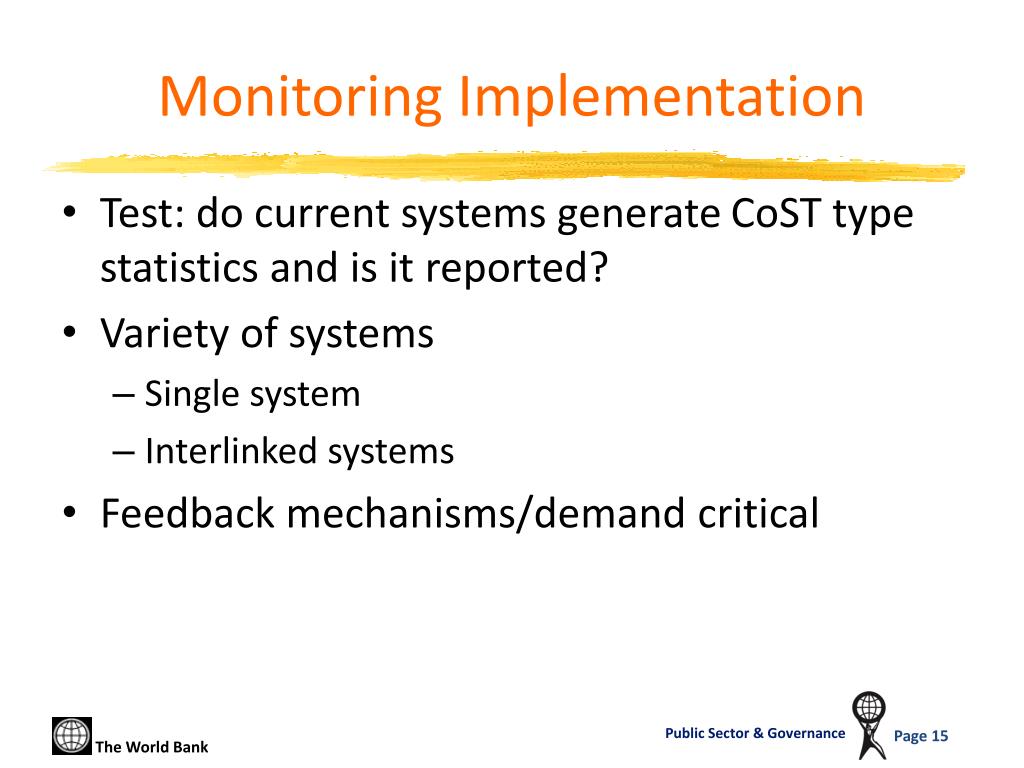 Monitoring Implementation

• Test: do current systems generate CoST type statistics and is it reported?
• Variety of systems
– Single system
– Interlinked systems
• Feedback mechanisms/demand critical

The World Bank

Public Sector & Governance

Page 15